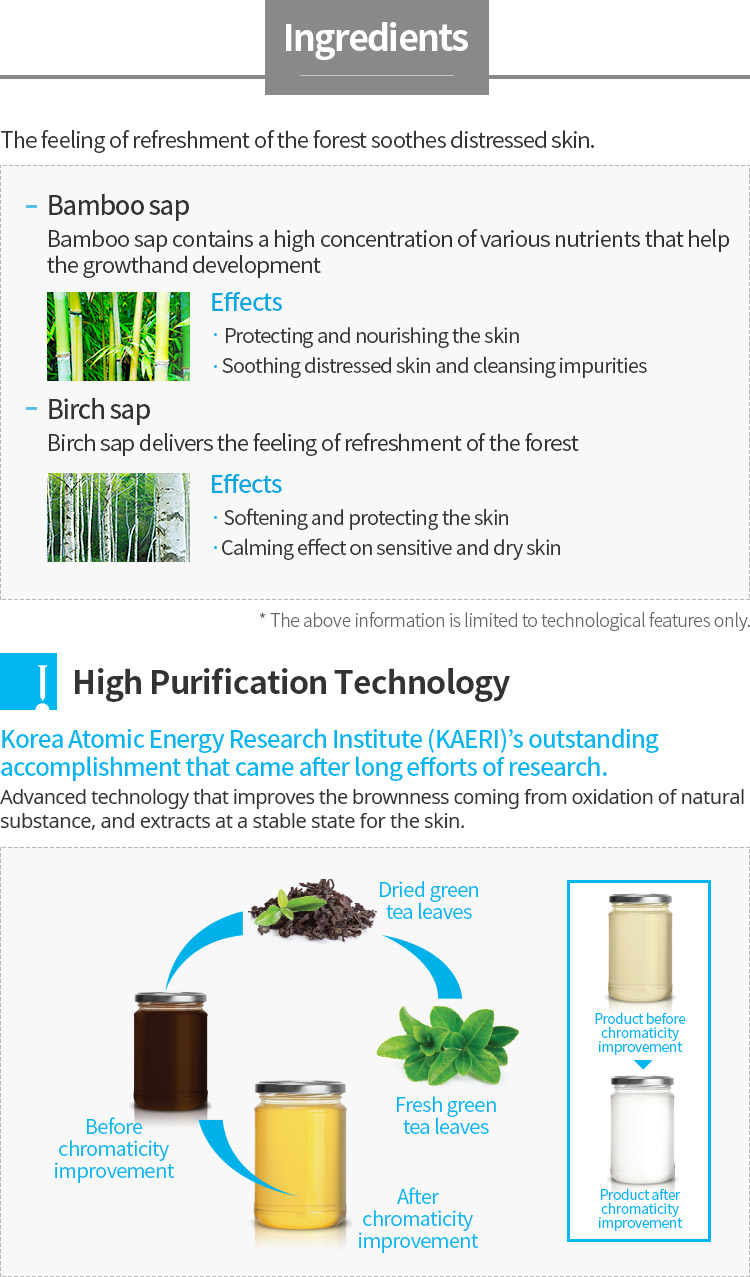 Ingredients

The feeling of refreshment of the forest soothes distressed skin.

- Bamboo sap
Bamboo sap contains a high concentration of various nutrients that help the growthand development

Effects
· Protecting and nourishing the skin
· Soothing distressed skin and cleansing impurities

- Birch sap
Birch sap delivers the feeling of refreshment of the forest

Effects
· Softening and protecting the skin
· Calming effect on sensitive and dry skin

* The above information is limited to technological features only.

! High Purification Technology

Korea Atomic Energy Research Institute (KAERI)'s outstanding accomplishment that came after long efforts of research.
Advanced technology that improves the brownness coming from oxidation of natural substance, and extracts at a stable state for the skin.

Dried green tea leaves

Fresh green tea leaves

Before chromaticity improvement

After chromaticity improvement

Product before chromaticity improvement

Product after chromaticity improvement